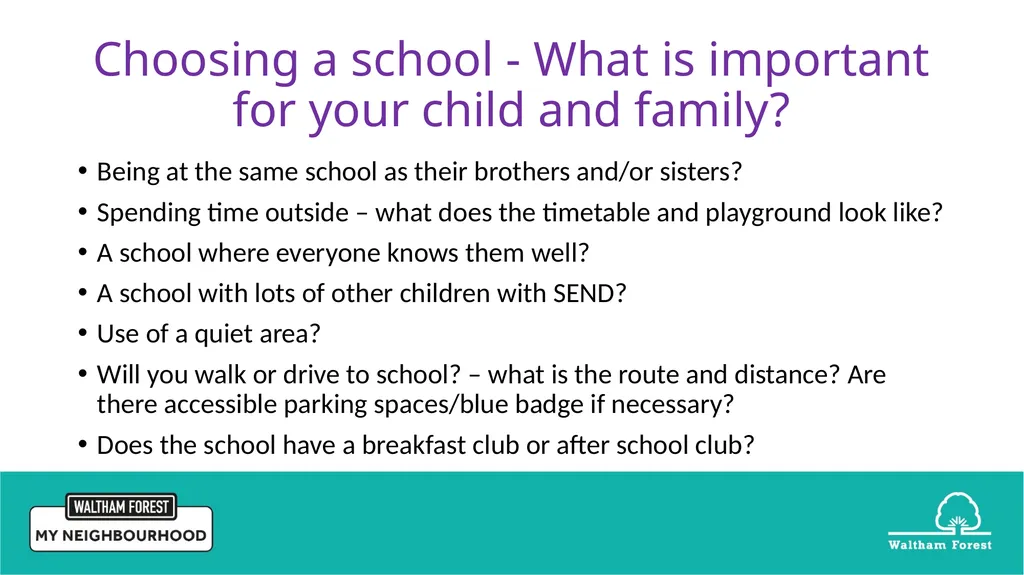 Choosing a school - What is important for your child and family?

• Being at the same school as their brothers and/or sisters?
• Spending time outside – what does the timetable and playground look like?
• A school where everyone knows them well?
• A school with lots of other children with SEND?
• Use of a quiet area?
• Will you walk or drive to school? – what is the route and distance? Are there accessible parking spaces/blue badge if necessary?
• Does the school have a breakfast club or after school club?

WALTHAM FOREST
MY NEIGHBOURHOOD

Waltham Forest